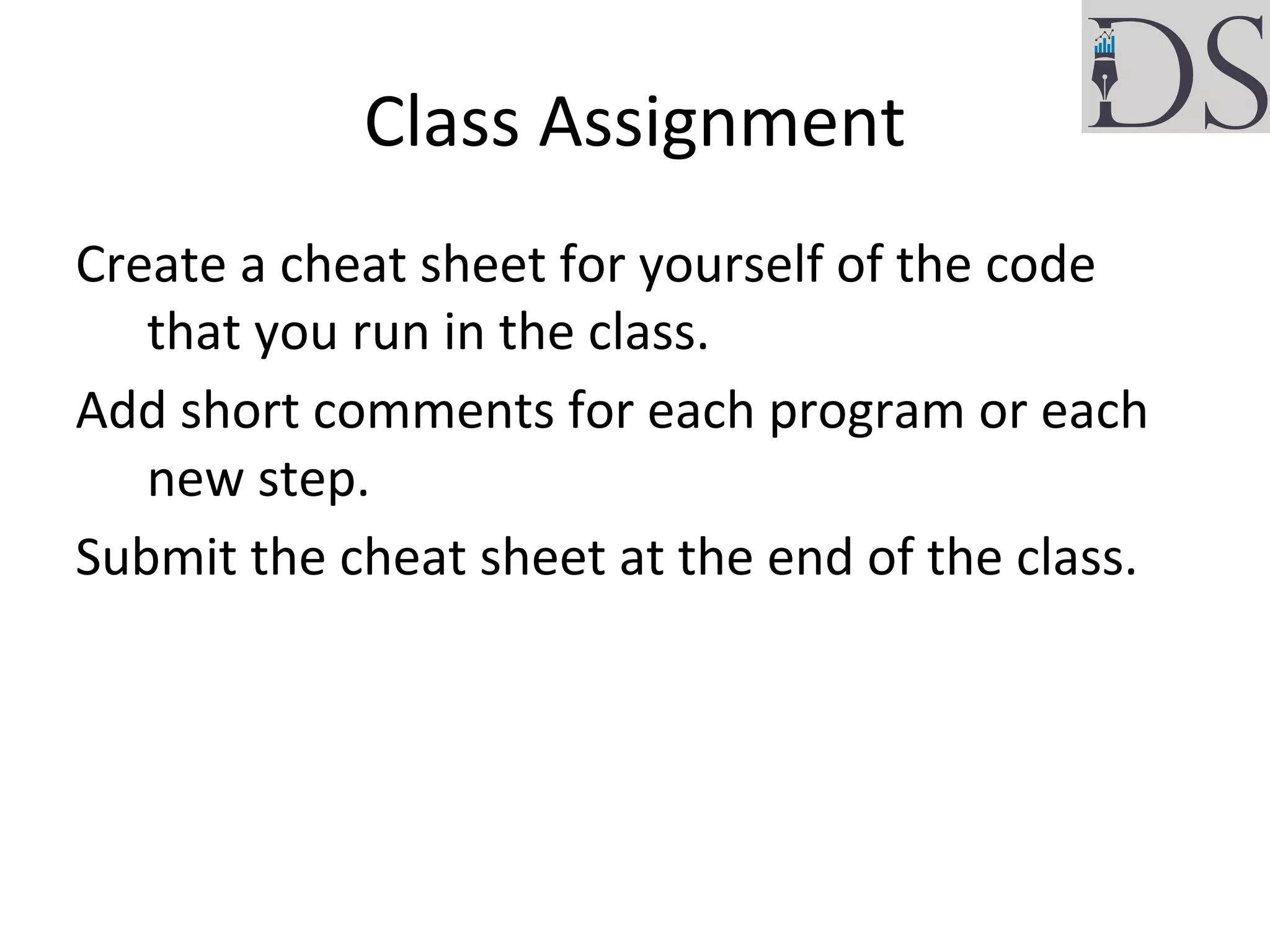 DS

Class Assignment

Create a cheat sheet for yourself of the code that you run in the class.

Add short comments for each program or each new step.

Submit the cheat sheet at the end of the class.